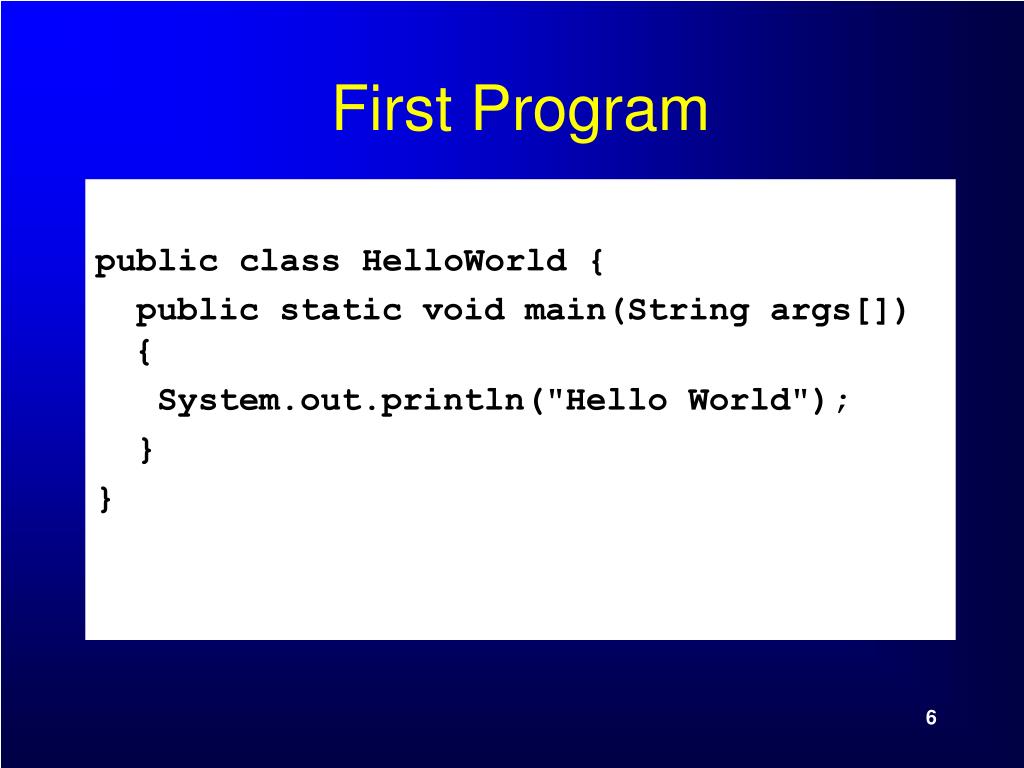 First Program

public class HelloWorld {
  public static void main(String args[])
  {
   System.out.println("Hello World");
  }
}

6